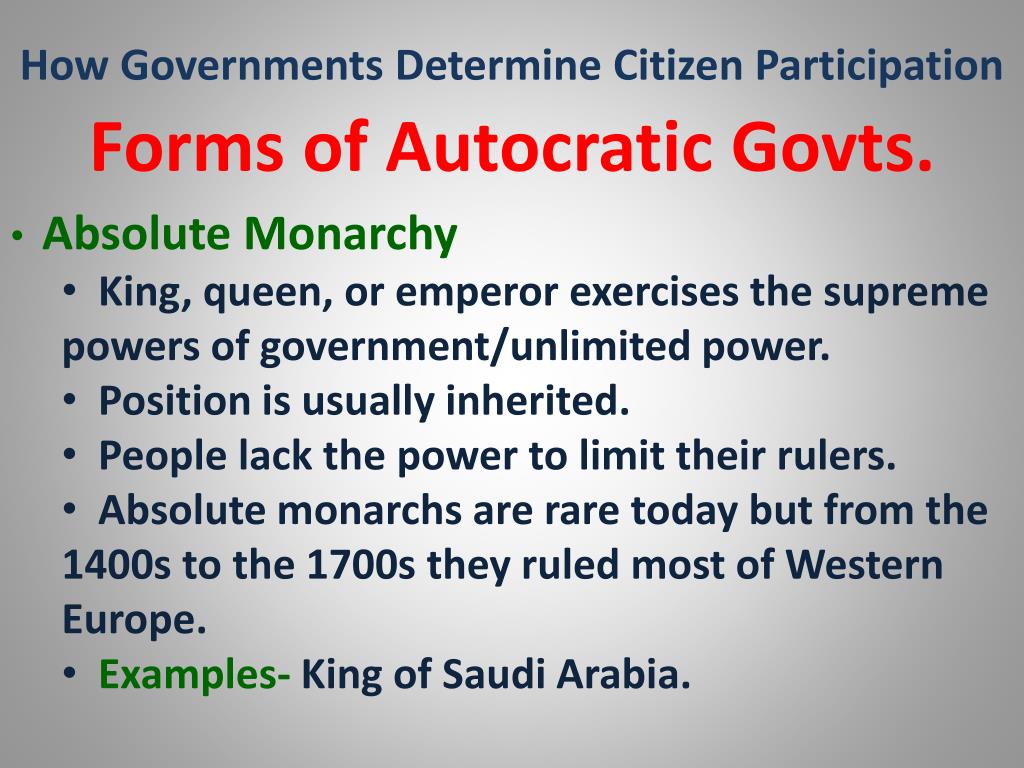 How Governments Determine Citizen Participation

Forms of Autocratic Govts.

• Absolute Monarchy
• King, queen, or emperor exercises the supreme powers of government/unlimited power.
• Position is usually inherited.
• People lack the power to limit their rulers.
• Absolute monarchs are rare today but from the 1400s to the 1700s they ruled most of Western Europe.
• Examples- King of Saudi Arabia.